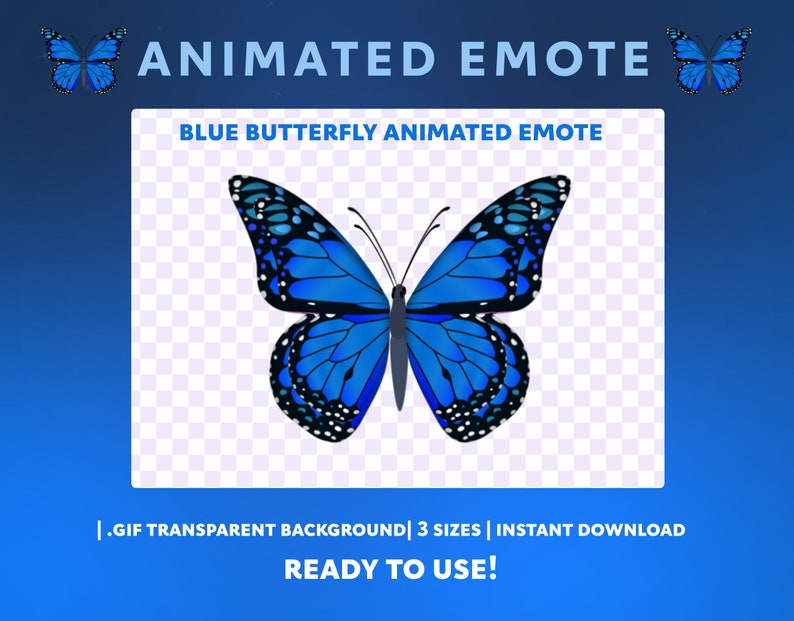 ANIMATED EMOTE

BLUE BUTTERFLY ANIMATED EMOTE

| .GIF TRANSPARENT BACKGROUND| 3 SIZES | INSTANT DOWNLOAD

READY TO USE!